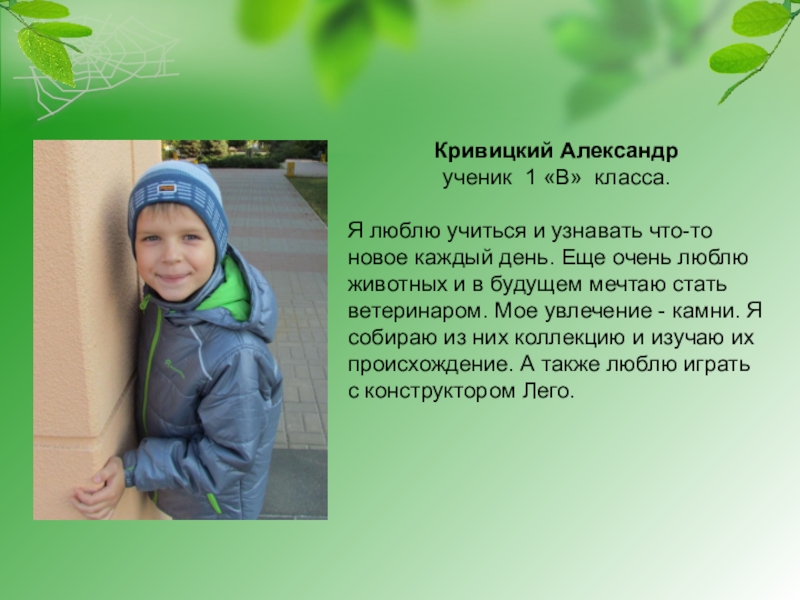 Кривицкий Александр
ученик 1 «В» класса.

Я люблю учиться и узнавать что-то новое каждый день. Еще очень люблю животных и в будущем мечтаю стать ветеринаром. Мое увлечение - камни. Я собираю из них коллекцию и изучаю их происхождение. А также люблю играть с конструктором Лего.